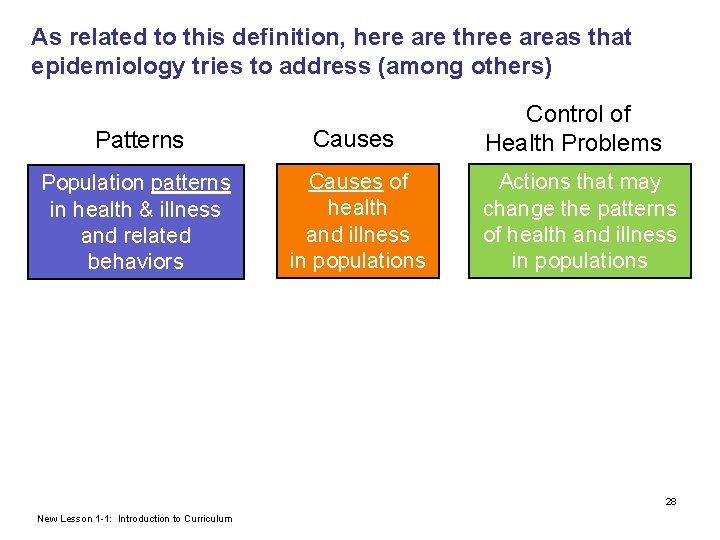 As related to this definition, here are three areas that epidemiology tries to address (among others)

Patterns

Population patterns in health & illness and related behaviors

Causes

Causes of health and illness in populations

Control of Health Problems

Actions that may change the patterns of health and illness in populations

28

New Lesson 1-1: Introduction to Curriculum